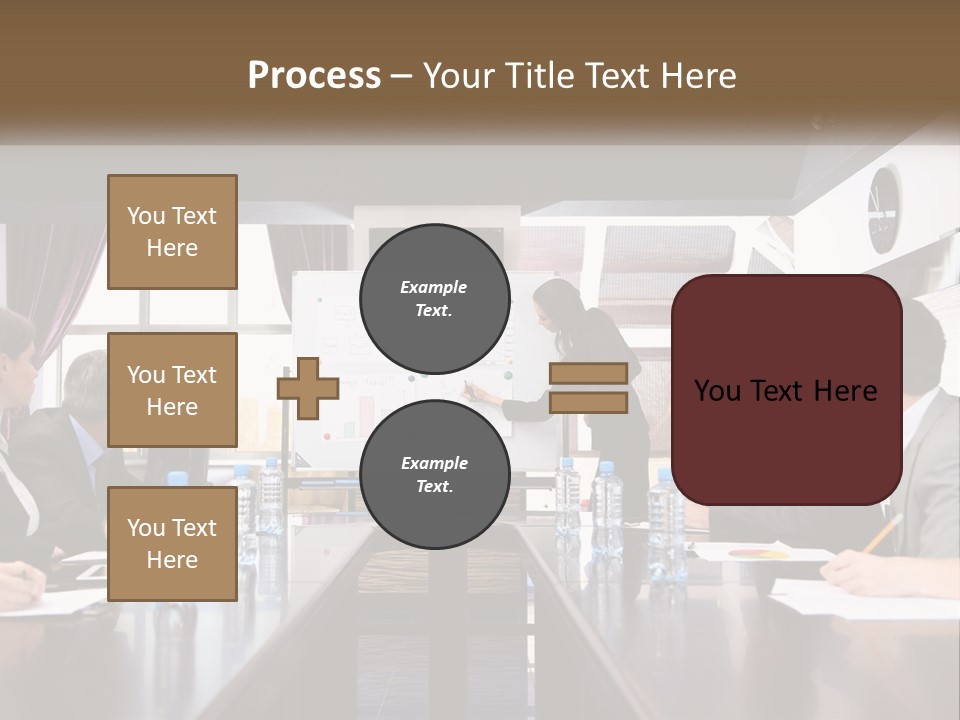 Process – Your Title Text Here

You Text Here

You Text Here

You Text Here

Example Text.

Example Text.

You Text Here